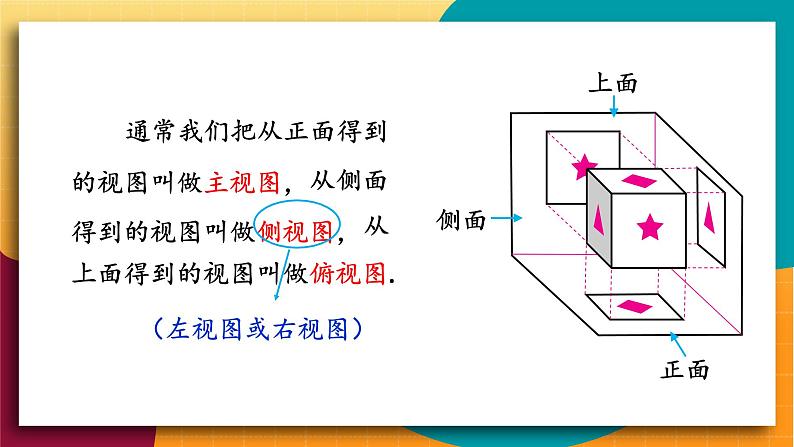 通常我们把从正面得到的视图叫做主视图，从侧面得到的视图叫做侧视图，从上面得到的视图叫做俯视图.

（左视图或右视图）

上面

侧面

正面